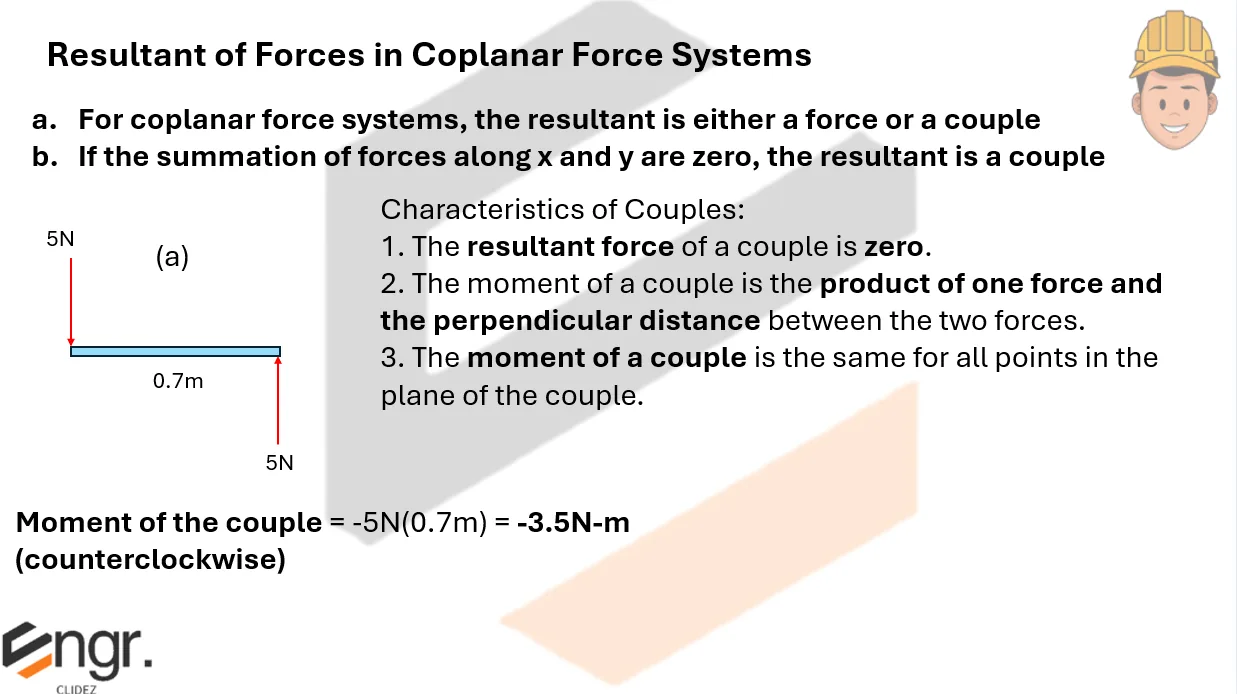 Resultant of Forces in Coplanar Force Systems

a. For coplanar force systems, the resultant is either a force or a couple
b. If the summation of forces along x and y are zero, the resultant is a couple

5N
(a)
0.7m
5N

Characteristics of Couples:
1. The resultant force of a couple is zero.
2. The moment of a couple is the product of one force and the perpendicular distance between the two forces.
3. The moment of a couple is the same for all points in the plane of the couple.

Moment of the couple = -5N(0.7m) = -3.5N-m (counterclockwise)

Engr.
CLIDEZ